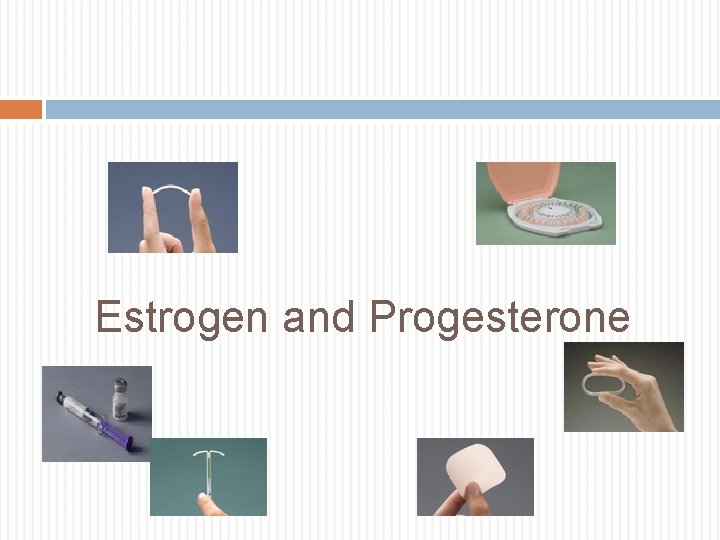 Estrogen and Progesterone